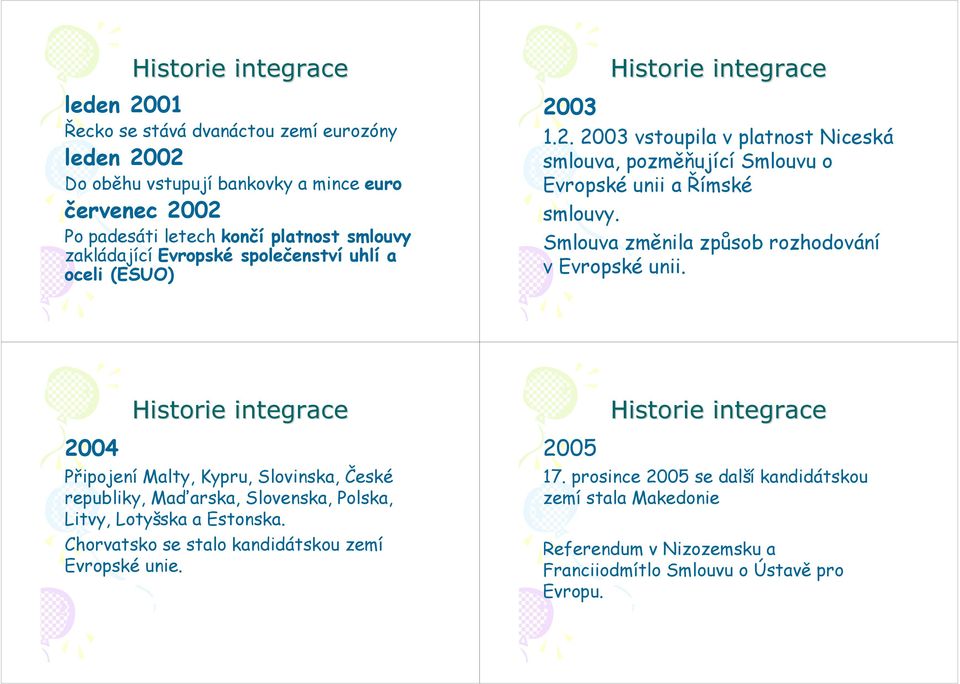 Historie integrace

leden 2001

Řecko se stává dvanáctou zemí eurozóny

leden 2002

Do oběhu vstupují bankovky a mince euro

červenec 2002

Po padesáti letech končí platnost smlouvy zakládající Evropské společenství uhlí a oceli (ESUO)

Historie integrace

2003

1.2. 2003 vstoupila v platnost Niceská smlouva, pozměňující Smlouvu o Evropské unii a Římské smlouvy.

Smlouva změnila způsob rozhodování v Evropské unii.

Historie integrace

2004

Připojení Malty, Kypru, Slovinska, České republiky, Maďarska, Slovenska, Polska, Litvy, Lotyšska a Estonska.

Chorvatsko se stalo kandidátskou zemí Evropské unie.

Historie integrace

2005

17. prosince 2005 se další kandidátskou zemí stala Makedonie

Referendum v Nizozemsku a Franciiodmítlo Smlouvu o Ústavě pro Evropu.